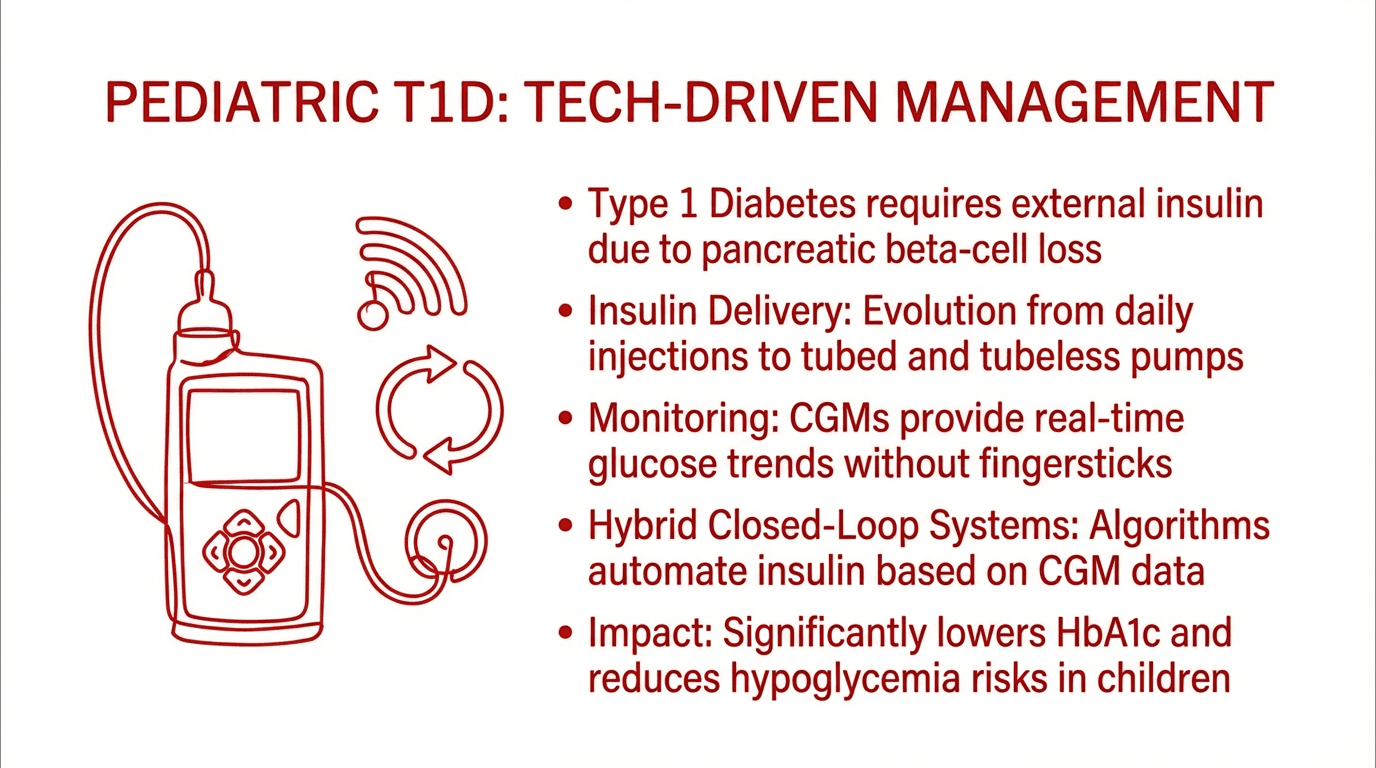 PEDIATRIC T1D: TECH-DRIVEN MANAGEMENT

• Type 1 Diabetes requires external insulin due to pancreatic beta-cell loss

• Insulin Delivery: Evolution from daily injections to tubed and tubeless pumps

• Monitoring: CGMs provide real-time glucose trends without fingersticks

• Hybrid Closed-Loop Systems: Algorithms automate insulin based on CGM data

• Impact: Significantly lowers HbA1c and reduces hypoglycemia risks in children